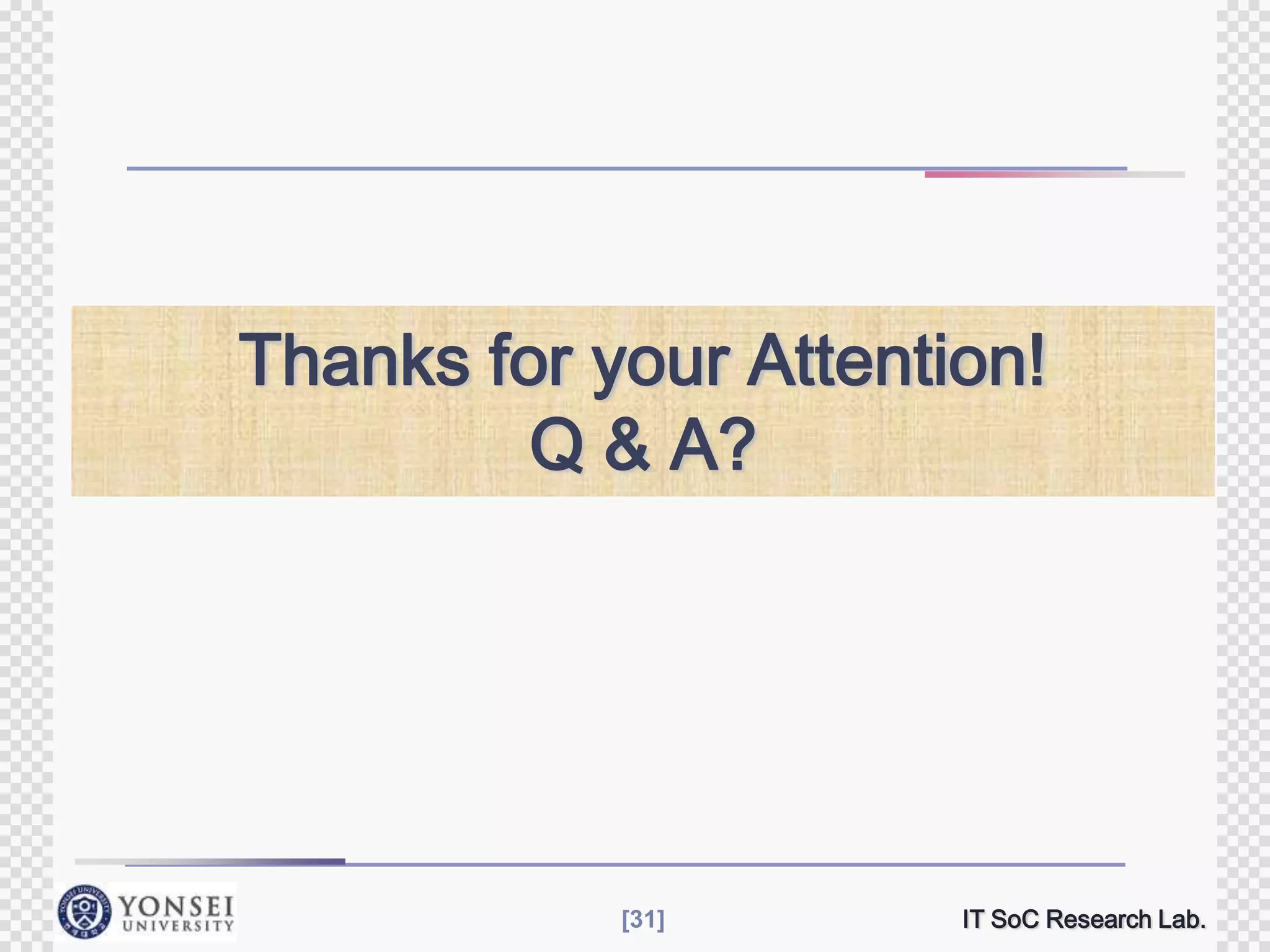 Thanks for your Attention!
Q & A?

YONSEI UNIVERSITY

[31]

IT SoC Research Lab.